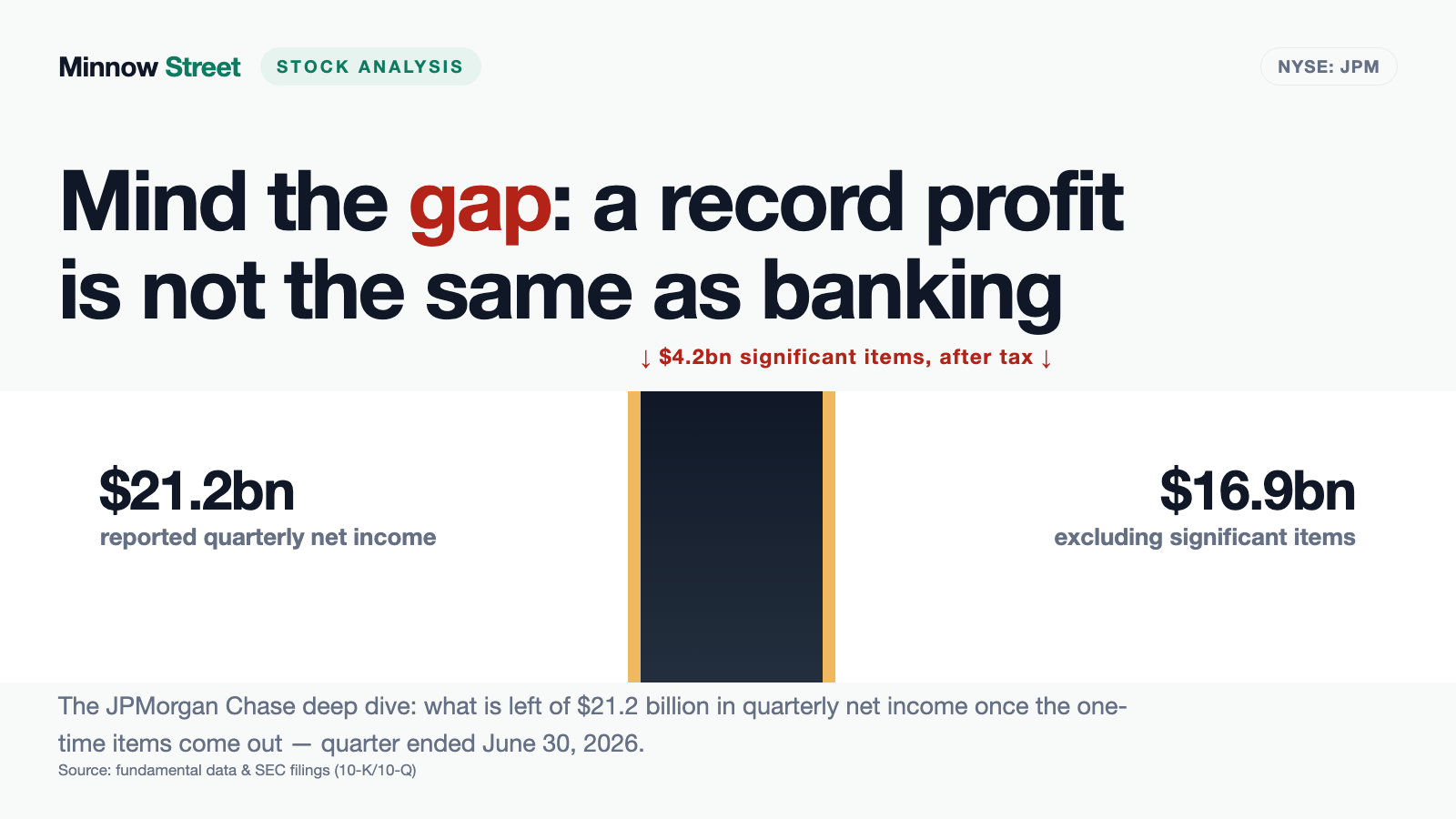 Minnow Street STOCK ANALYSIS

NYSE: JPM

Mind the gap: a record profit is not the same as banking

↓ $4.2bn significant items, after tax ↓

$21.2bn
reported quarterly net income

$16.9bn
excluding significant items

The JPMorgan Chase deep dive: what is left of $21.2 billion in quarterly net income once the one-time items come out — quarter ended June 30, 2026.

Source: fundamental data & SEC filings (10-K/10-Q)